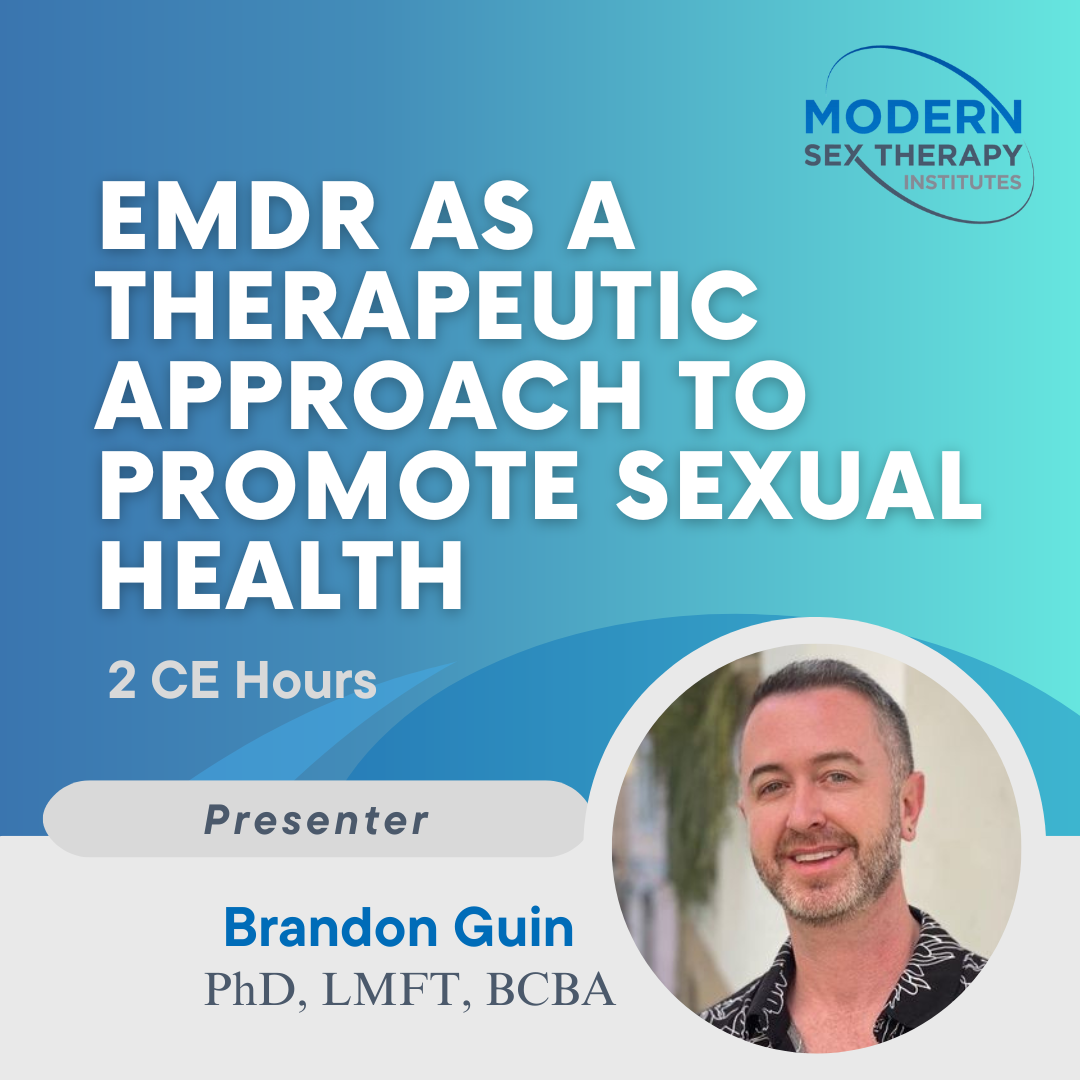 MODERN
SEX THERAPY
INSTITUTES

EMDR AS A THERAPEUTIC APPROACH TO PROMOTE SEXUAL HEALTH

2 CE Hours

Presenter

Brandon Guin
PhD, LMFT, BCBA